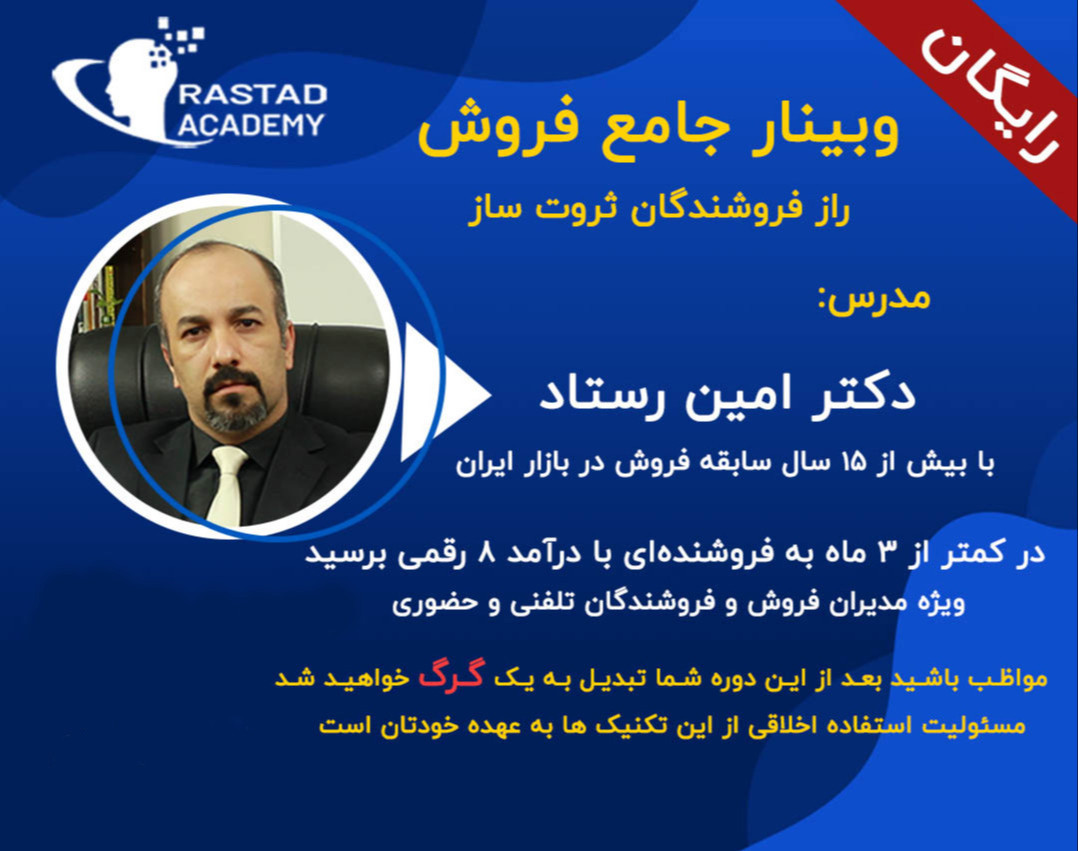 RASTAD ACADEMY

رایگان

وبینار جامع فروش

راز فروشندگان ثروت ساز

مدرس:

دکتر امین رستاد

با بیش از ۱۵ سال سابقه فروش در بازار ایران

در کمتر از ۳ ماه به فروشنده‌ای با درآمد ۸ رقمی برسید

ویژه مدیران فروش و فروشندگان تلفنی و حضوری

مواظب باشید بعد از این دوره شما تبدیل به یک گرگ خواهید شد

مسئولیت استفاده اخلاقی از این تکنیک ها به عهده خودتان است